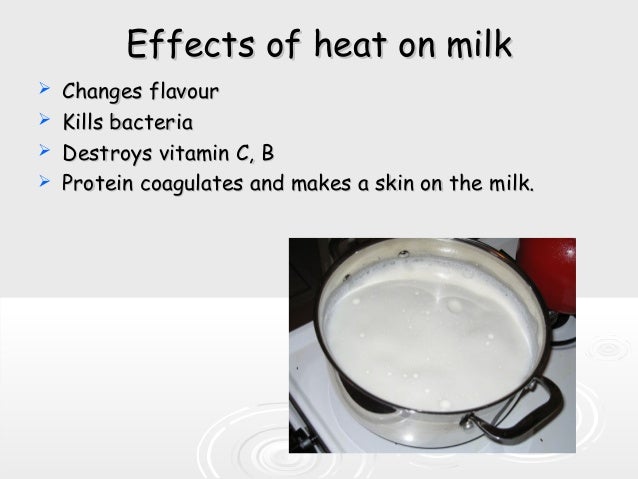 Effects of heat on milk

➢ Changes flavour
➢ Kills bacteria
➢ Destroys vitamin C, B
➢ Protein coagulates and makes a skin on the milk.